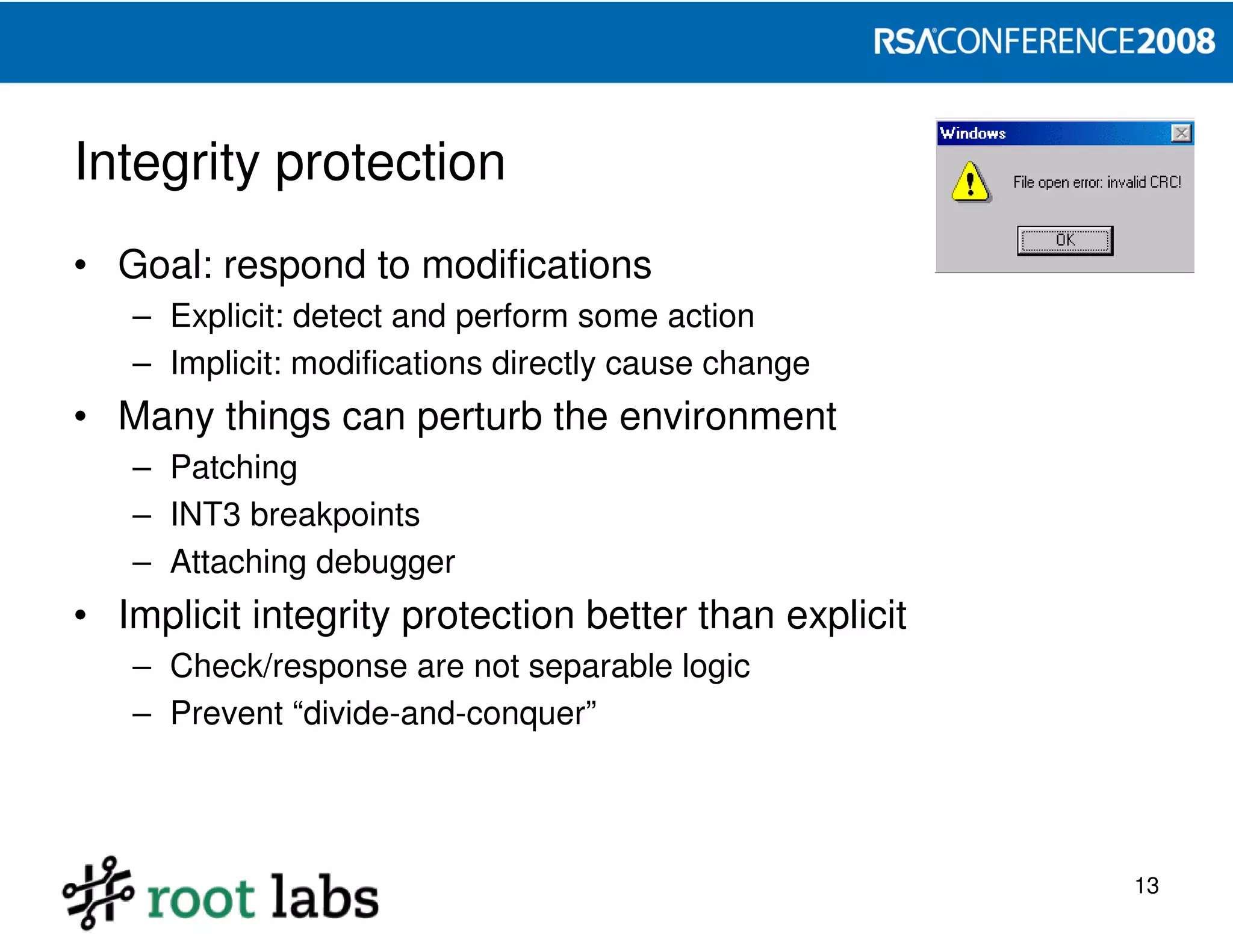 RSACONFERENCE2008

Integrity protection

Windows

File open error: invalid CRC!

OK

• Goal: respond to modifications
– Explicit: detect and perform some action
– Implicit: modifications directly cause change
• Many things can perturb the environment
– Patching
– INT3 breakpoints
– Attaching debugger
• Implicit integrity protection better than explicit
– Check/response are not separable logic
– Prevent “divide-and-conquer”

root labs

13